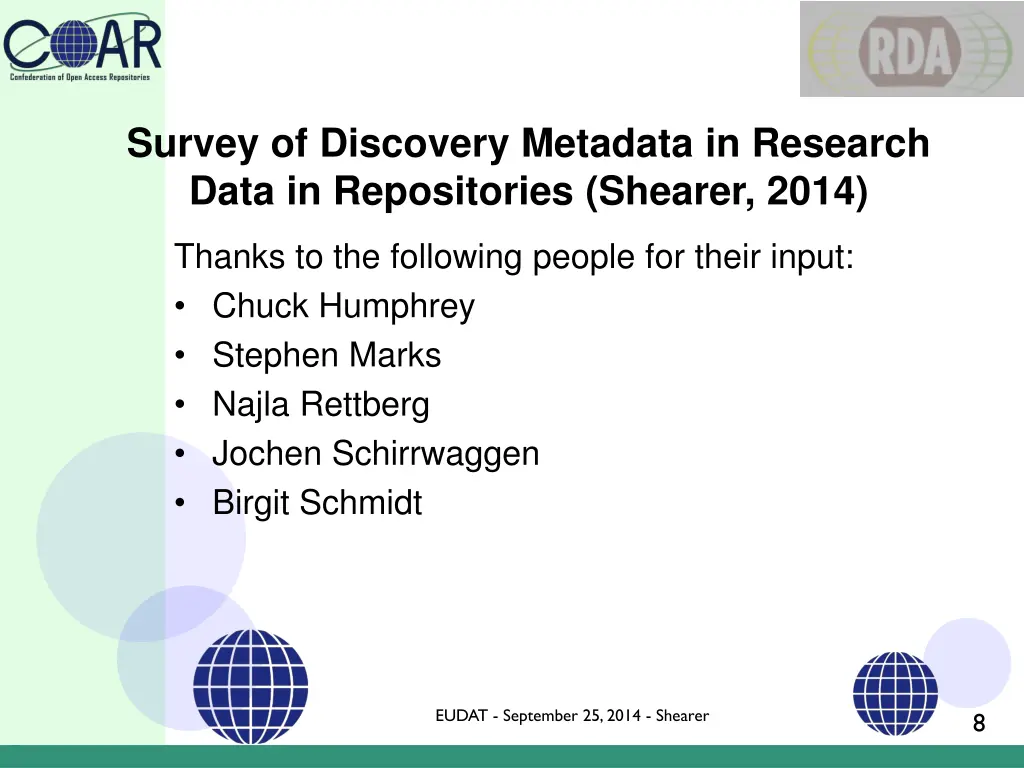 COAR
Confederation of Open Access Repositories

RDA

Survey of Discovery Metadata in Research Data in Repositories (Shearer, 2014)

Thanks to the following people for their input:
• Chuck Humphrey
• Stephen Marks
• Najla Rettberg
• Jochen Schirrwaggen
• Birgit Schmidt

EUDAT - September 25, 2014 - Shearer

8